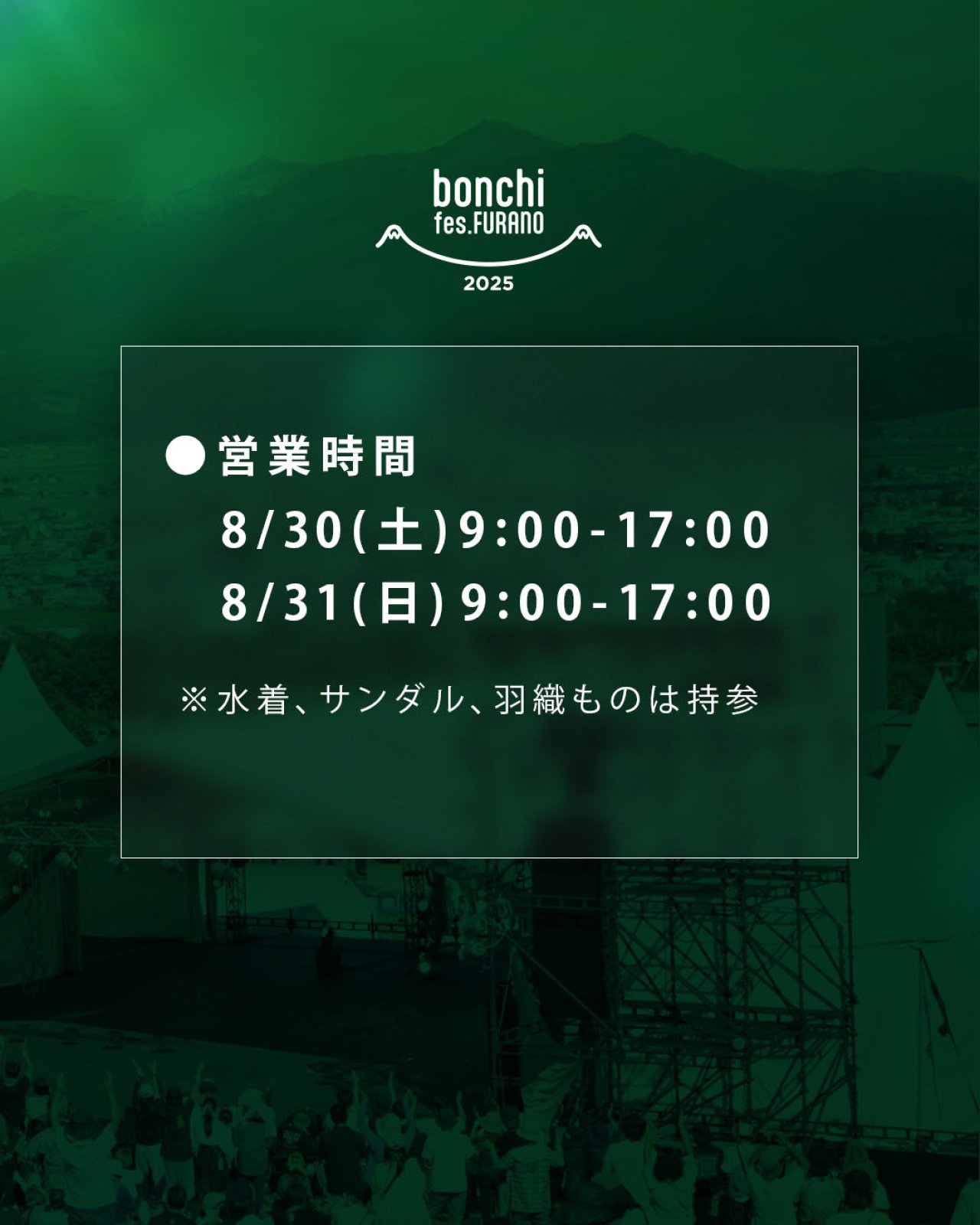 bonchi
fes.FURANO
2025

●営業時間
8/30(土)9:00-17:00
8/31(日)9:00-17:00

※水着、サンダル、羽織ものは持参